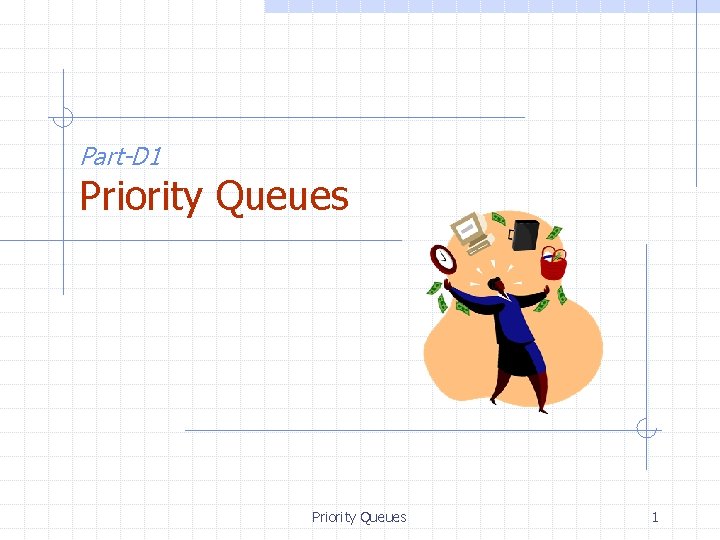 Part-D1
Priority Queues

Priority Queues 1